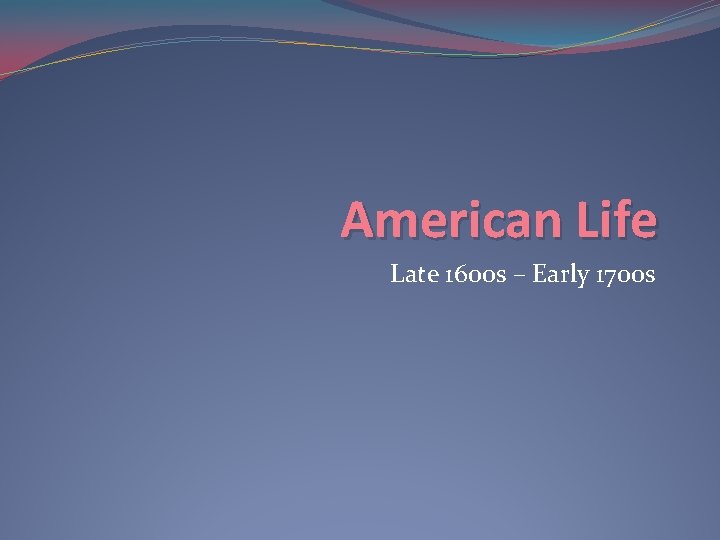 American Life

Late 1600s – Early 1700s